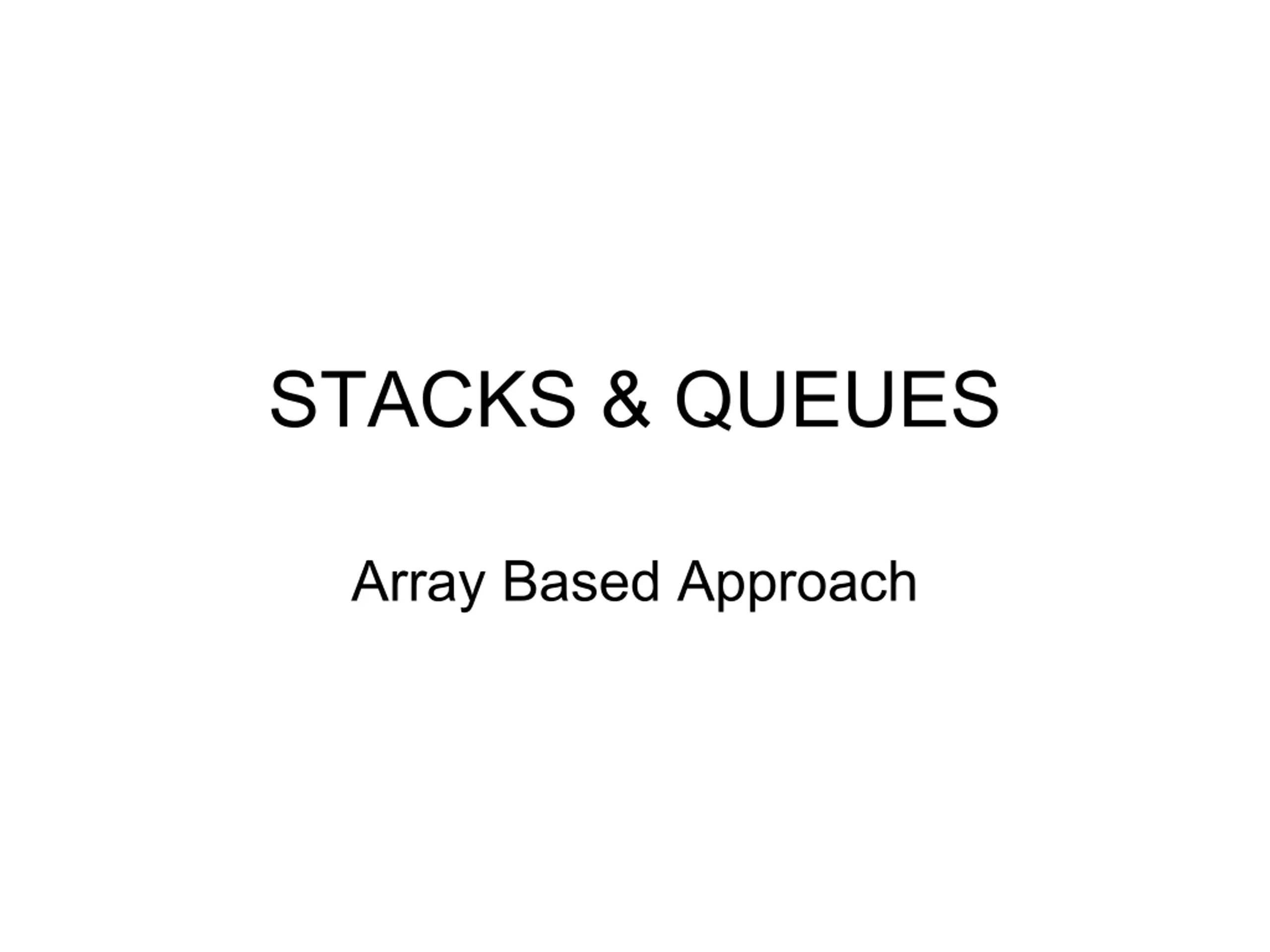 STACKS & QUEUES

Array Based Approach